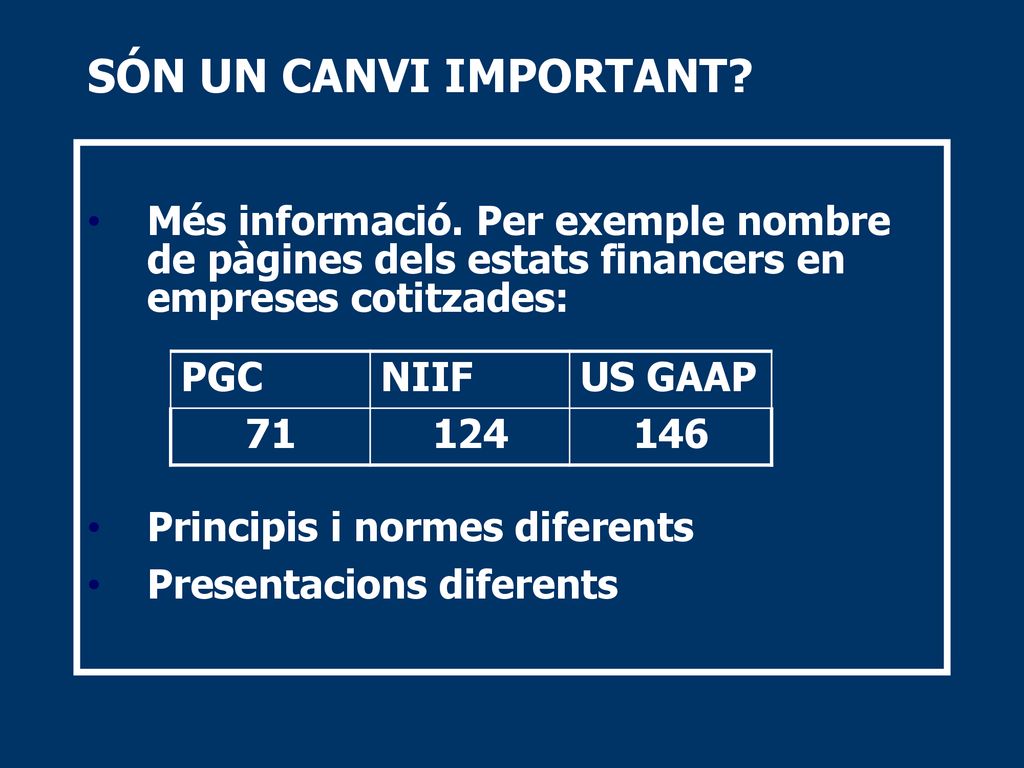 SÓN UN CANVI IMPORTANT?

• Més informació. Per exemple nombre de pàgines dels estats financers en empreses cotitzades:

| PGC | NIIF | US GAAP |
|---|---|---|
| 71 | 124 | 146 |

• Principis i normes diferents
• Presentacions diferents